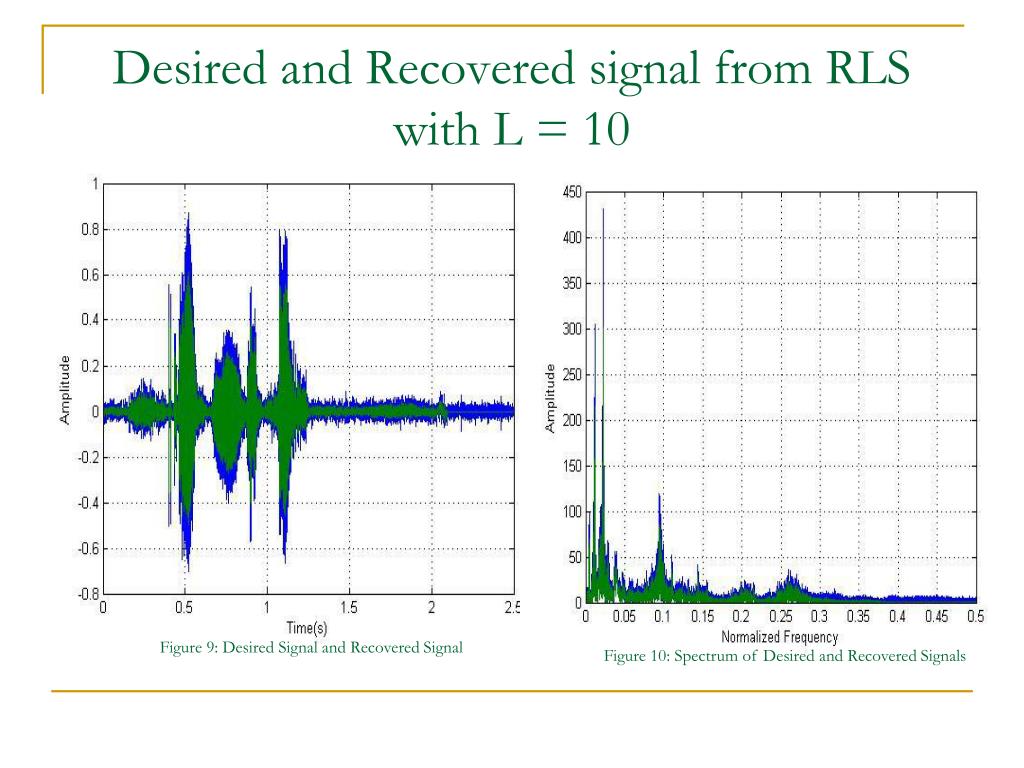 Desired and Recovered signal from RLS with L = 10

1
0.8
0.6
0.4
0.2
0
-0.2
-0.4
-0.6
-0.8
Amplitude
0
0.5
1
1.5
2
2.5
Time(s)
Figure 9: Desired Signal and Recovered Signal

450
400
350
300
250
200
150
100
50
0
Amplitude
0
0.05
0.1
0.15
0.2
0.25
0.3
0.35
0.4
0.45
0.5
Normalized Frequency
Figure 10: Spectrum of Desired and Recovered Signals